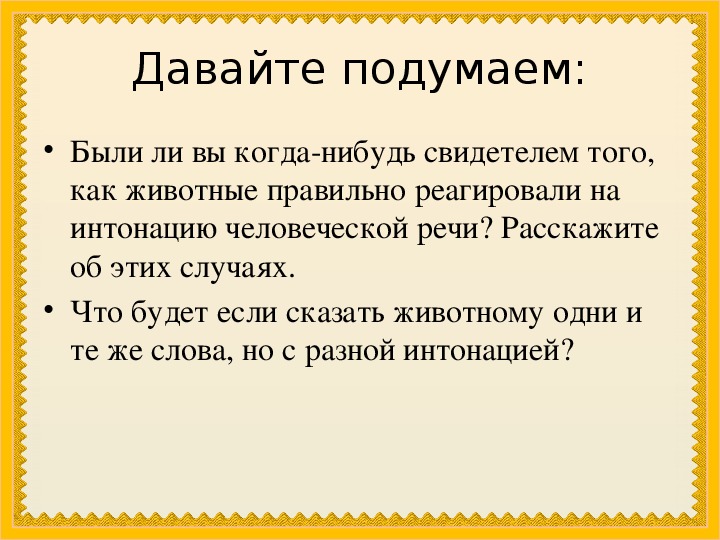 Давайте подумаем:

• Были ли вы когда-нибудь свидетелем того, как животные правильно реагировали на интонацию человеческой речи? Расскажите об этих случаях.

• Что будет если сказать животному одни и те же слова, но с разной интонацией?